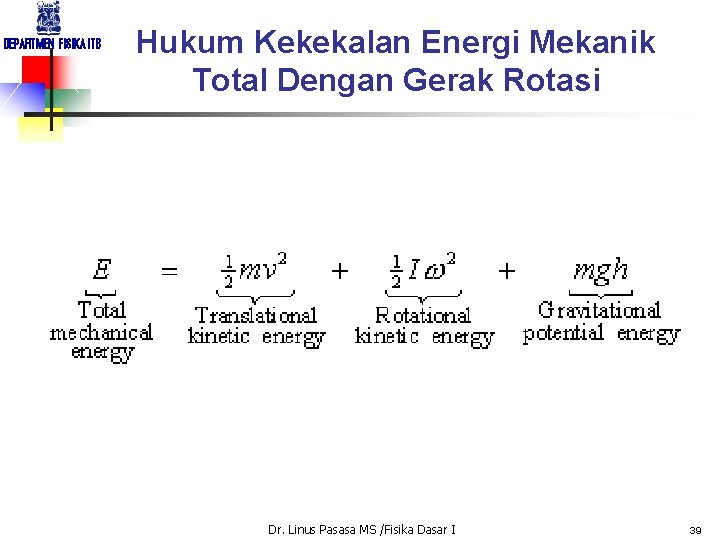 DEPARTMEN FISIKA ITB

Hukum Kekekalan Energi Mekanik Total Dengan Gerak Rotasi

$\underbrace{E}_{\text{Total mechanical energy}} = \underbrace{\frac{1}{2}mv^2}_{\text{Translational kinetic energy}} + \underbrace{\frac{1}{2}I\omega^2}_{\text{Rotational kinetic energy}} + \underbrace{mgh}_{\text{Gravitational potential energy}}$

Dr. Linus Pasasa MS /Fisika Dasar I

39